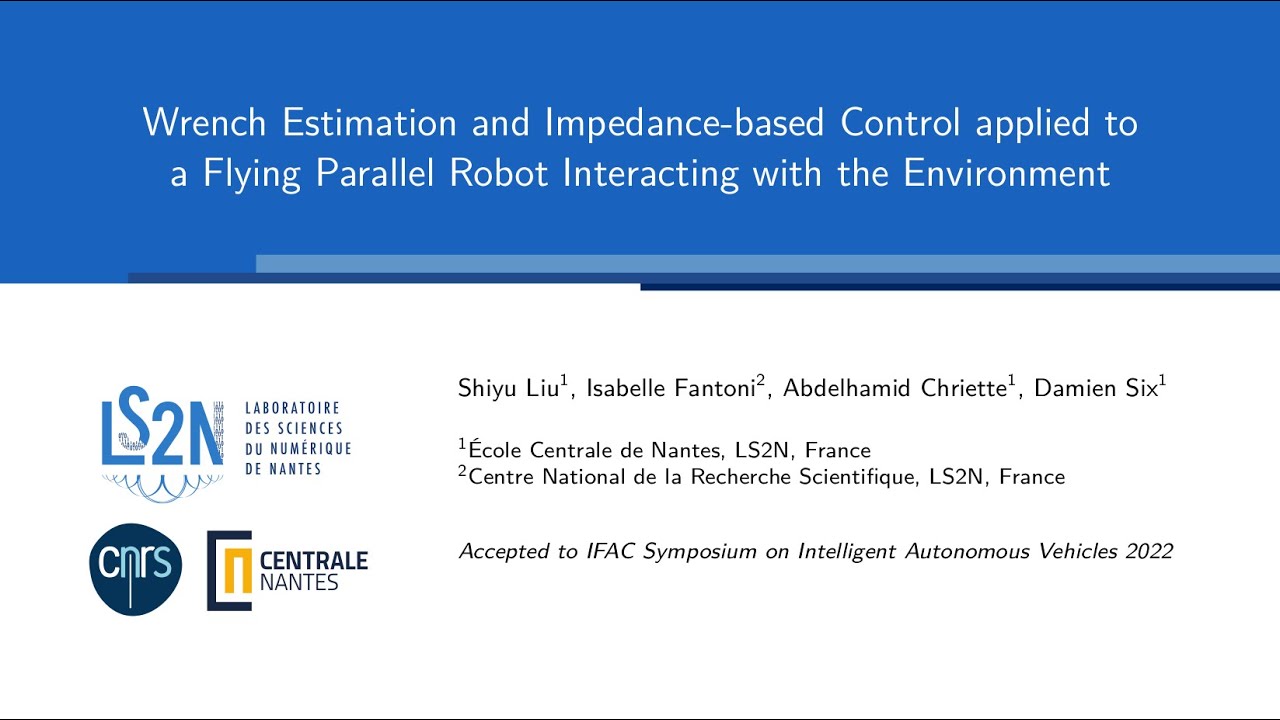 Wrench Estimation and Impedance-based Control applied to a Flying Parallel Robot Interacting with the Environment

LS2N LABORATOIRE DES SCIENCES DU NUMÉRIQUE DE NANTES

cnrs

CENTRALE NANTES

Shiyu Liu$^1$, Isabelle Fantoni$^2$, Abdelhamid Chriette$^1$, Damien Six$^1$

$^1$École Centrale de Nantes, LS2N, France
$^2$Centre National de la Recherche Scientifique, LS2N, France

Accepted to IFAC Symposium on Intelligent Autonomous Vehicles 2022